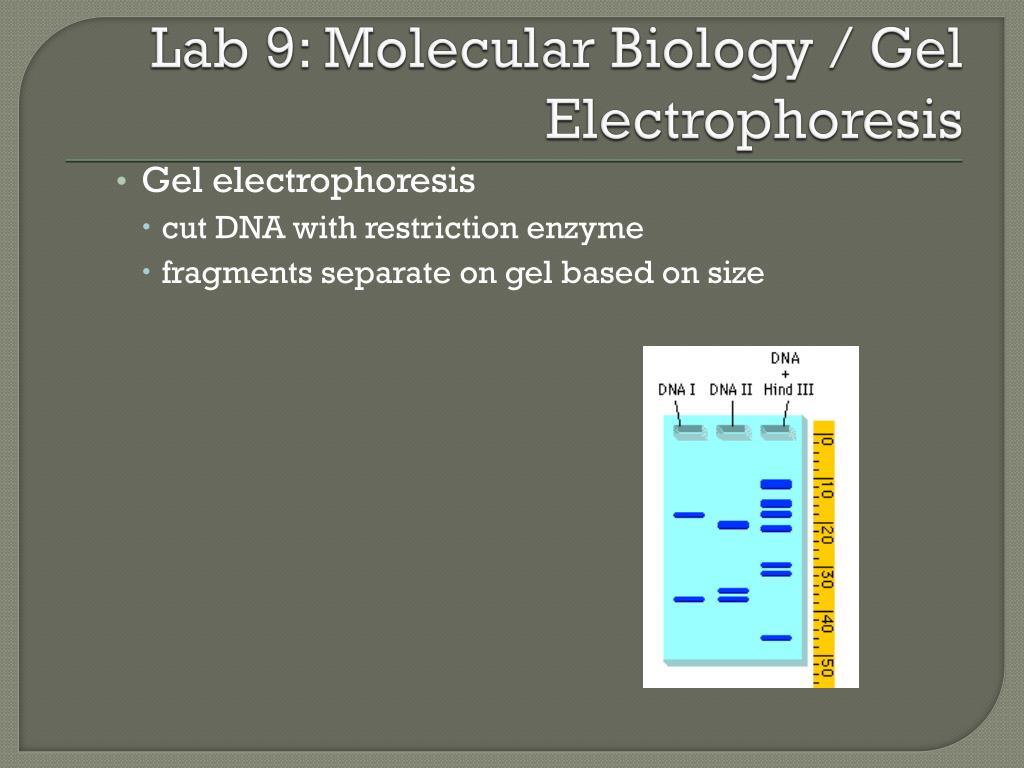 Lab 9: Molecular Biology / Gel Electrophoresis

• Gel electrophoresis
 • cut DNA with restriction enzyme
 • fragments separate on gel based on size

DNA I
DNA II
DNA + Hind III

0
10
20
30
40
50